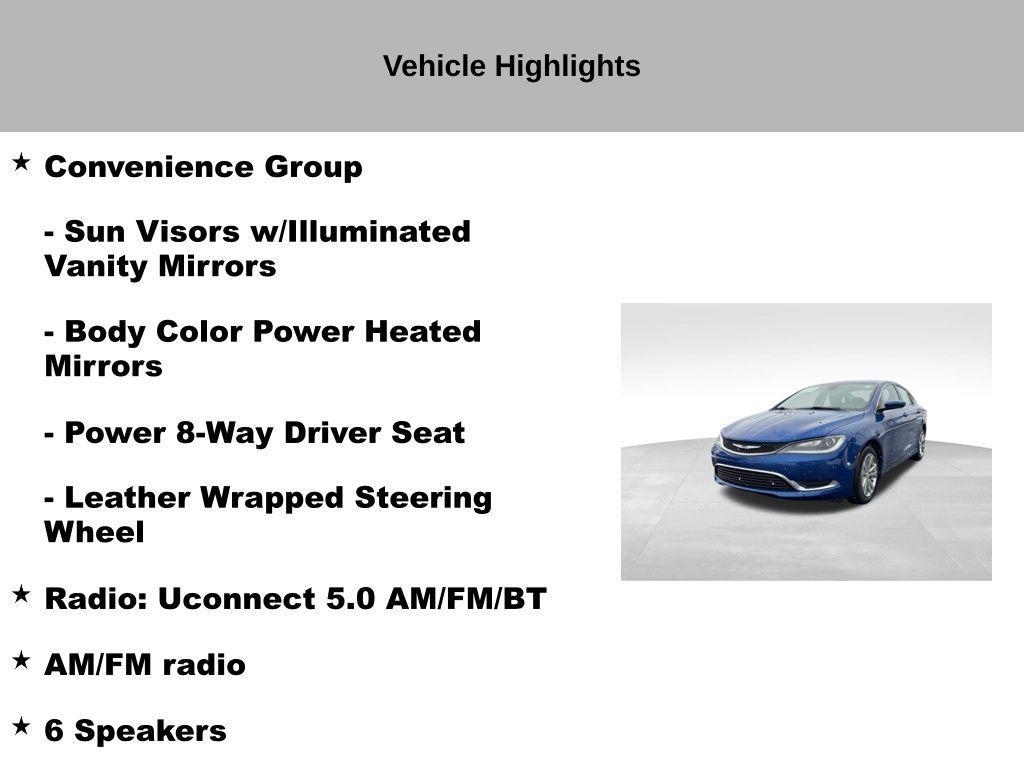 Vehicle Highlights

★ Convenience Group

- Sun Visors w/Illuminated Vanity Mirrors

- Body Color Power Heated Mirrors

- Power 8-Way Driver Seat

- Leather Wrapped Steering Wheel

★ Radio: Uconnect 5.0 AM/FM/BT

★ AM/FM radio

★ 6 Speakers